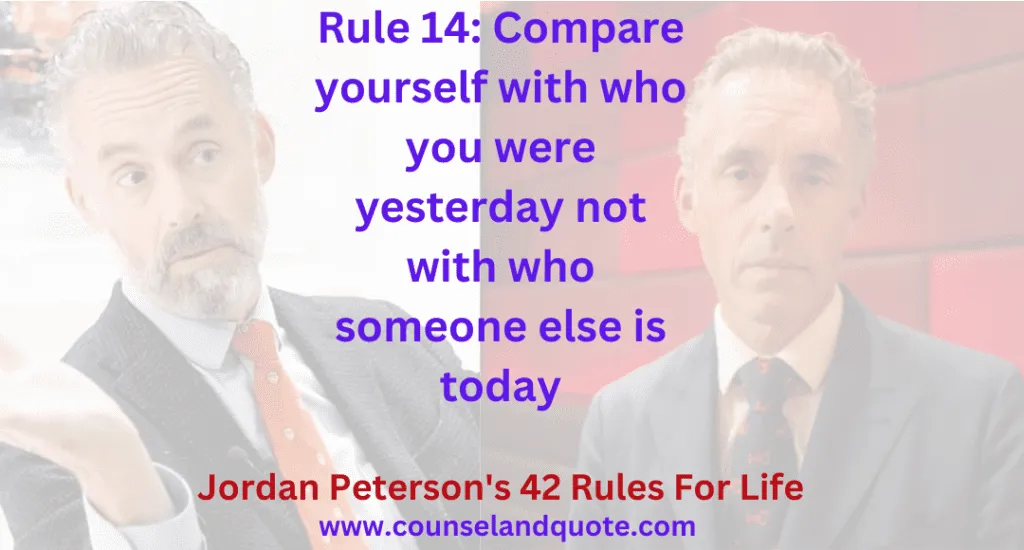 Rule 14: Compare yourself with who you were yesterday not with who someone else is today

Jordan Peterson's 42 Rules For Life
www.counselandquote.com